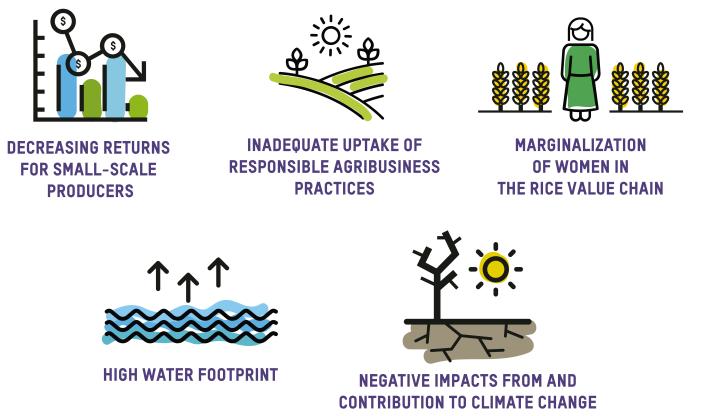 $ $ $

DECREASING RETURNS FOR SMALL-SCALE PRODUCERS

INADEQUATE UPTAKE OF RESPONSIBLE AGRIBUSINESS PRACTICES

MARGINALIZATION OF WOMEN IN THE RICE VALUE CHAIN

HIGH WATER FOOTPRINT

NEGATIVE IMPACTS FROM AND CONTRIBUTION TO CLIMATE CHANGE